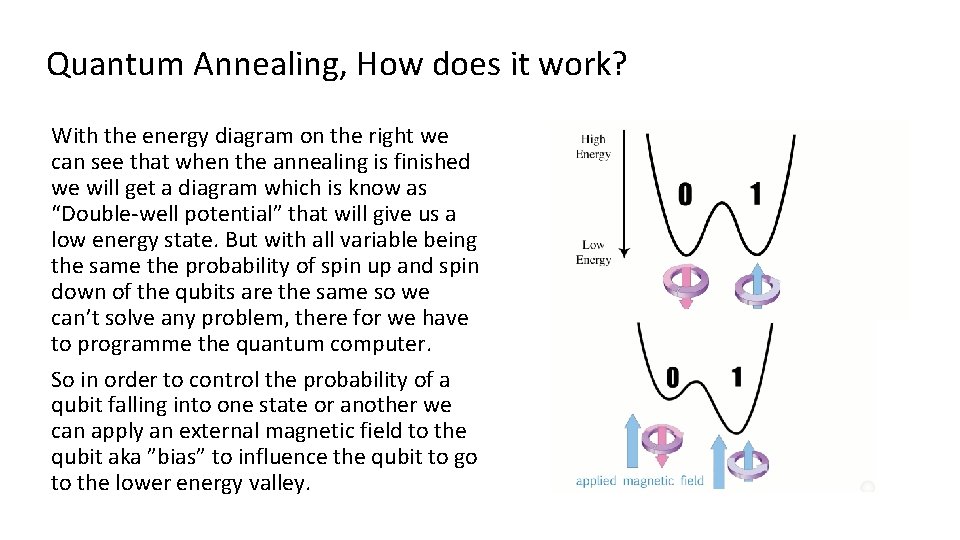 Quantum Annealing, How does it work?

With the energy diagram on the right we can see that when the annealing is finished we will get a diagram which is know as “Double-well potential” that will give us a low energy state. But with all variable being the same the probability of spin up and spin down of the qubits are the same so we can’t solve any problem, there for we have to programme the quantum computer.

So in order to control the probability of a qubit falling into one state or another we can apply an external magnetic field to the qubit aka ”bias” to influence the qubit to go to the lower energy valley.

High Energy

Low Energy

0

1

0

1

applied magnetic field